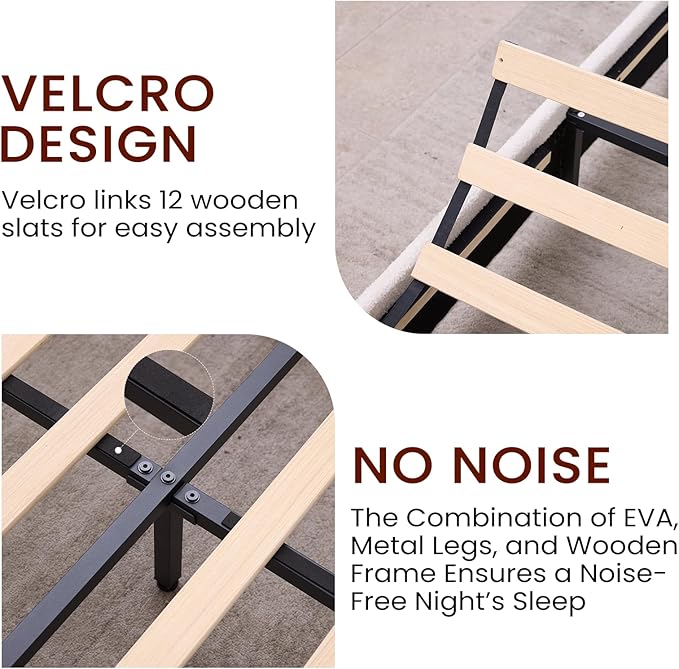 VELCRO DESIGN

Velcro links 12 wooden slats for easy assembly

NO NOISE

The Combination of EVA, Metal Legs, and Wooden Frame Ensures a Noise-Free Night's Sleep